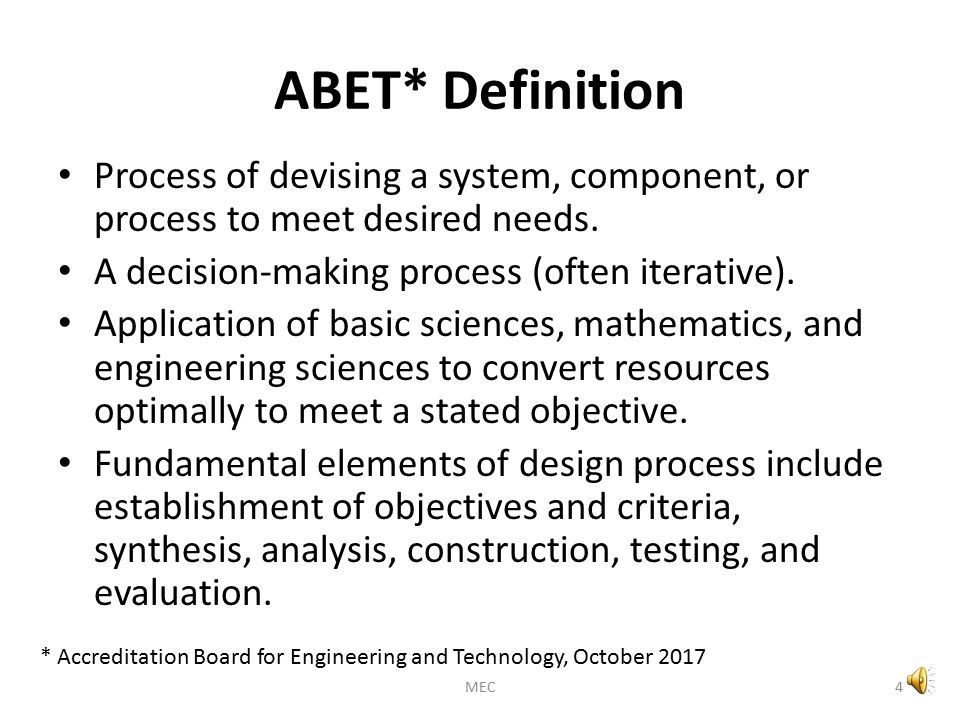 ABET* Definition

• Process of devising a system, component, or process to meet desired needs.
• A decision-making process (often iterative).
• Application of basic sciences, mathematics, and engineering sciences to convert resources optimally to meet a stated objective.
• Fundamental elements of design process include establishment of objectives and criteria, synthesis, analysis, construction, testing, and evaluation.

* Accreditation Board for Engineering and Technology, October 2017

MEC

4